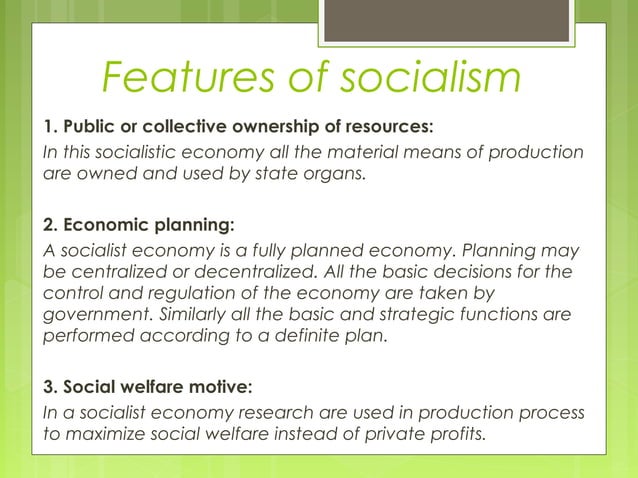 Features of socialism

1. Public or collective ownership of resources:
In this socialistic economy all the material means of production are owned and used by state organs.

2. Economic planning:
A socialist economy is a fully planned economy. Planning may be centralized or decentralized. All the basic decisions for the control and regulation of the economy are taken by government. Similarly all the basic and strategic functions are performed according to a definite plan.

3. Social welfare motive:
In a socialist economy research are used in production process to maximize social welfare instead of private profits.